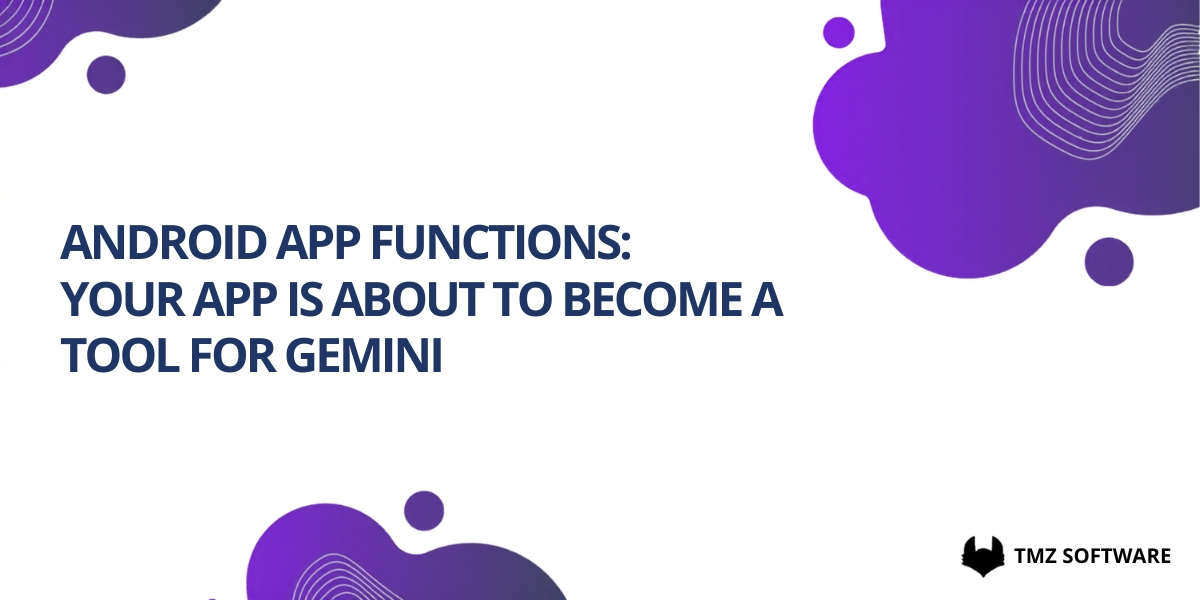 ANDROID APP FUNCTIONS:
YOUR APP IS ABOUT TO BECOME A TOOL FOR GEMINI

TMZ SOFTWARE